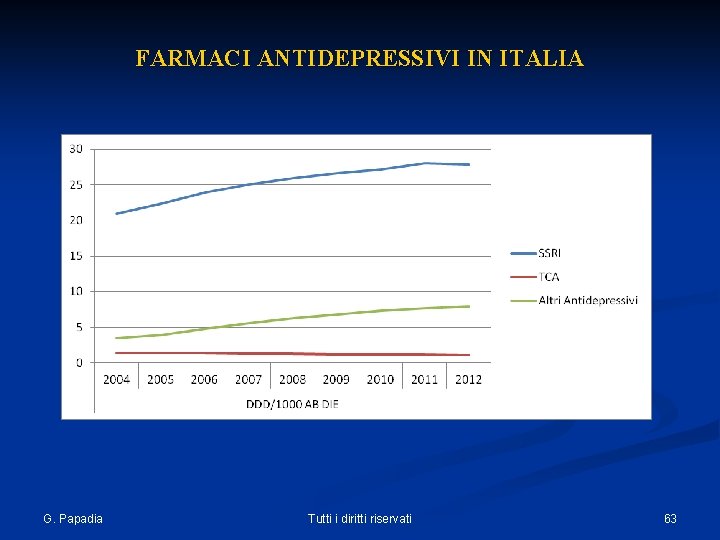 FARMACI ANTIDEPRESSIVI IN ITALIA

30
25
20
15
10
5
0

2004 2005 2006 2007 2008 2009 2010 2011 2012

DDD/1000 AB DIE

SSRI
TCA
Altri Antidepressivi

G. Papadia

Tutti i diritti riservati

63